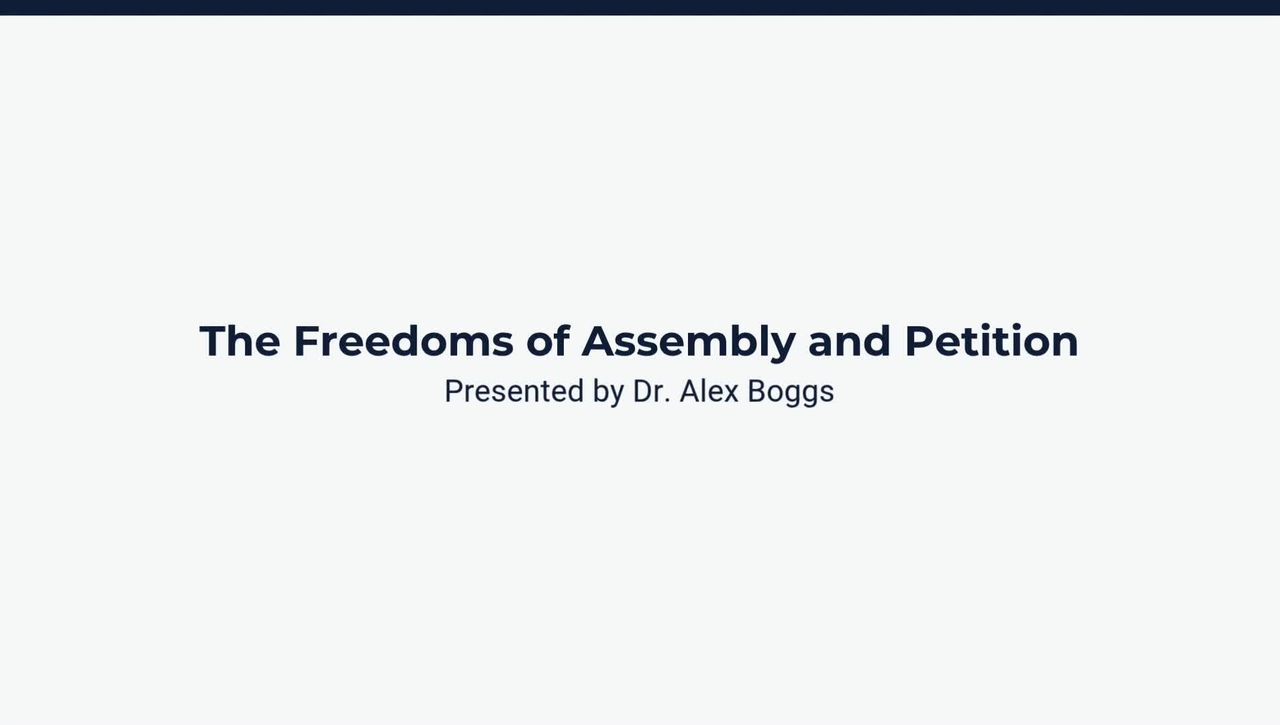 The Freedoms of Assembly and Petition
Presented by Dr. Alex Boggs